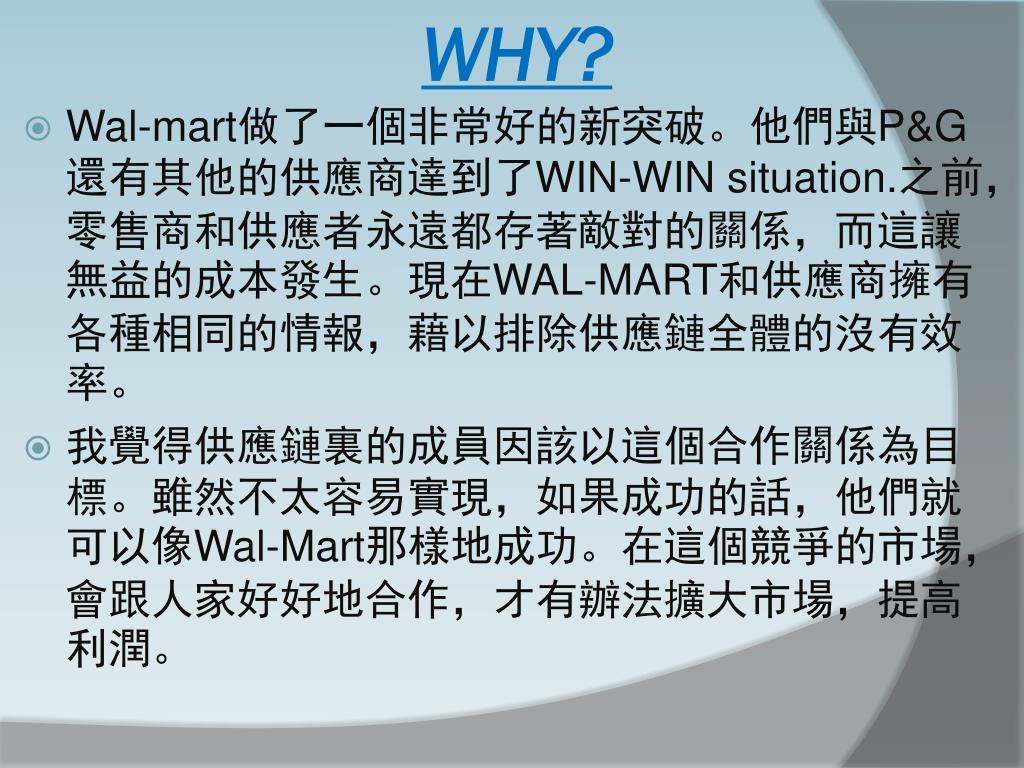 WHY?

Wal-mart做了一個非常好的新突破。他們與P&G還有其他的供應商達到了WIN-WIN situation.之前，零售商和供應者永遠都存著敵對的關係，而這讓無益的成本發生。現在WAL-MART和供應商擁有各種相同的情報，藉以排除供應鏈全體的沒有效率。

我覺得供應鏈裏的成員因該以這個合作關係為目標。雖然不太容易實現，如果成功的話，他們就可以像Wal-Mart那樣地成功。在這個競爭的市場，會跟人家好好地合作，才有辦法擴大市場，提高利潤。